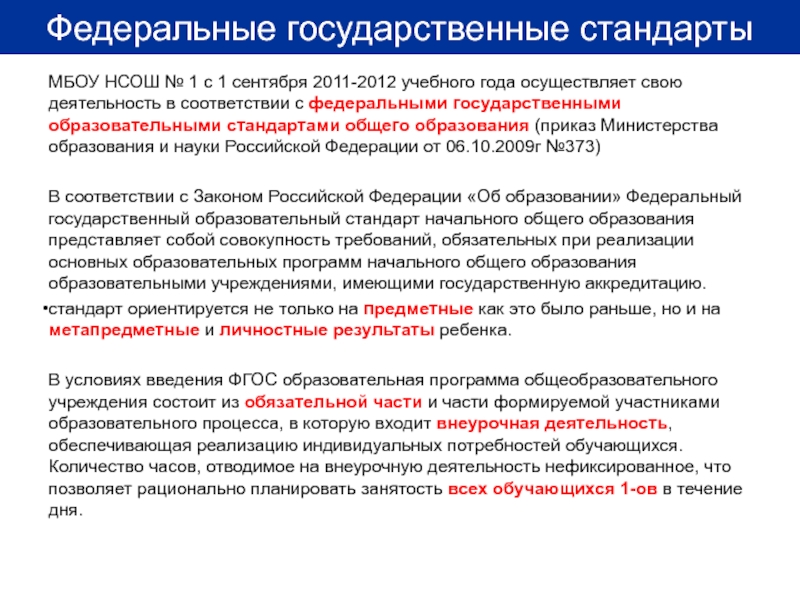 Федеральные государственные стандарты

МБОУ НСОШ № 1 с 1 сентября 2011-2012 учебного года осуществляет свою деятельность в соответствии с федеральными государственными образовательными стандартами общего образования (приказ Министерства образования и науки Российской Федерации от 06.10.2009г №373)

В соответствии с Законом Российской Федерации «Об образовании» Федеральный государственный образовательный стандарт начального общего образования представляет собой совокупность требований, обязательных при реализации основных образовательных программ начального общего образования образовательными учреждениями, имеющими государственную аккредитацию.

•стандарт ориентируется не только на предметные как это было раньше, но и на метапредметные и личностные результаты ребенка.

В условиях введения ФГОС образовательная программа общеобразовательного учреждения состоит из обязательной части и части формируемой участниками образовательного процесса, в которую входит внеурочная деятельность, обеспечивающая реализацию индивидуальных потребностей обучающихся. Количество часов, отводимое на внеурочную деятельность нефиксированное, что позволяет рационально планировать занятость всех обучающихся 1-ов в течение дня.